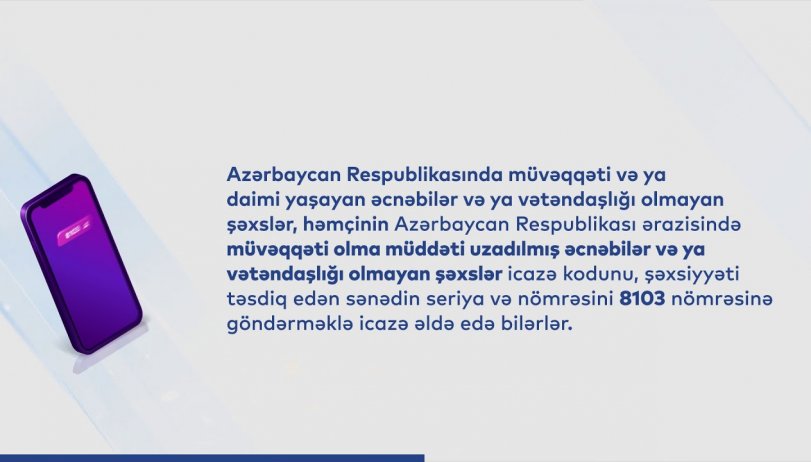 Azərbaycan Respublikasında müvəqqəti və ya daimi yaşayan əcnəbilər və ya vətəndaşlığı olmayan şəxslər, həmçinin Azərbaycan Respublikası ərazisində müvəqqəti olma müddəti uzadılmış əcnəbilər və ya vətəndaşlığı olmayan şəxslər icazə kodunu, şəxsiyyəti təsdiq edən sənədin seriya və nömrəsini 8103 nömrəsinə göndərməklə icazə əldə edə bilərlər.